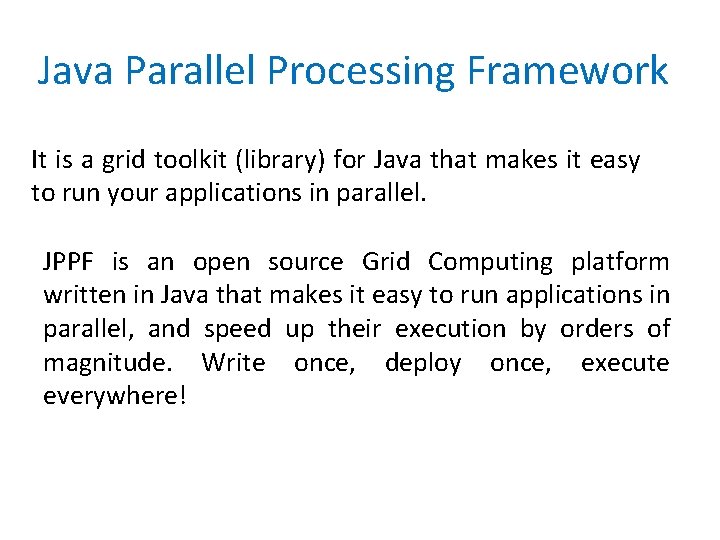 Java Parallel Processing Framework

It is a grid toolkit (library) for Java that makes it easy to run your applications in parallel.

JPPF is an open source Grid Computing platform written in Java that makes it easy to run applications in parallel, and speed up their execution by orders of magnitude. Write once, deploy once, execute everywhere!